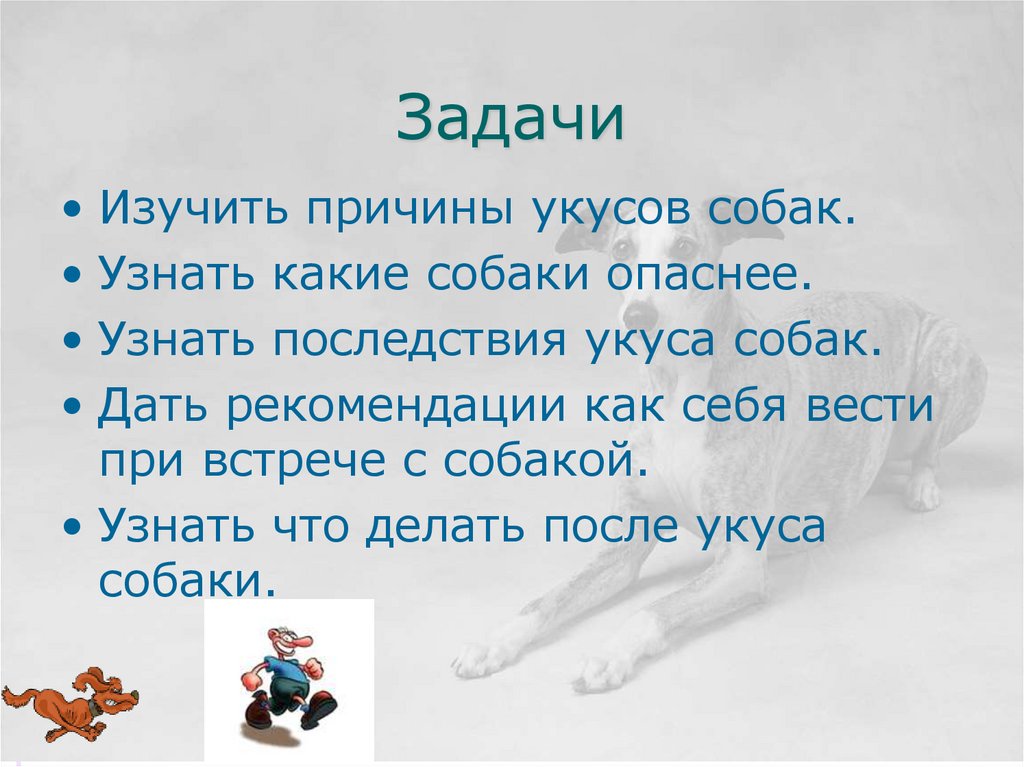 Задачи

• Изучить причины укусов собак.
• Узнать какие собаки опаснее.
• Узнать последствия укуса собак.
• Дать рекомендации как себя вести при встрече с собакой.
• Узнать что делать после укуса собаки.